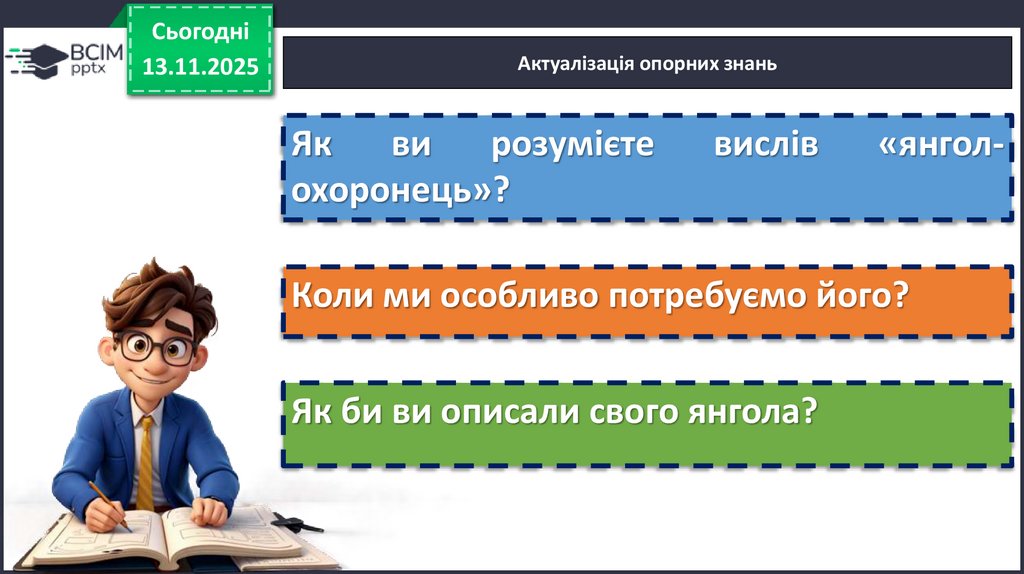 ВСІМ pptx

Сьогодні 13.11.2025

Актуалізація опорних знань

Як ви розумієте вислів «янгол-охоронець»?

Коли ми особливо потребуємо його?

Як би ви описали свого янгола?